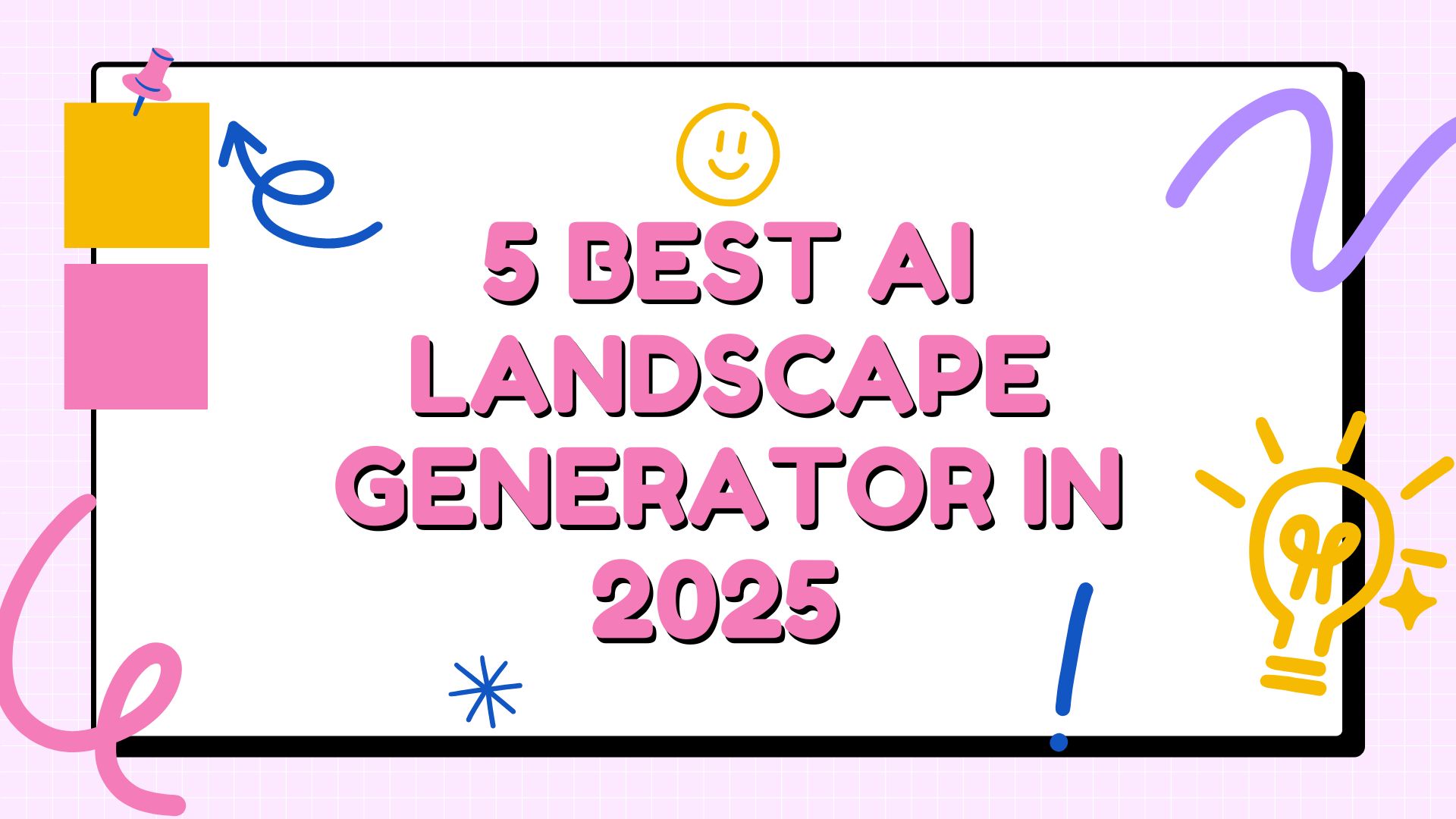 5 BEST AI LANDSCAPE GENERATOR IN 2025